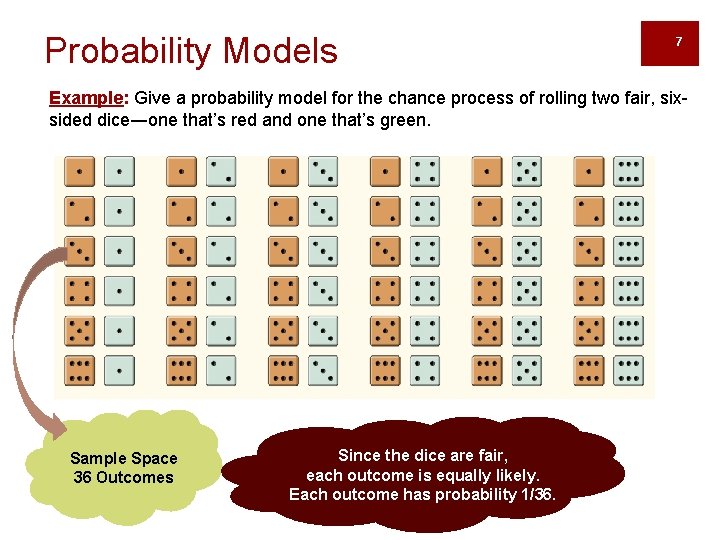 Probability Models

7

Example: Give a probability model for the chance process of rolling two fair, six-sided dice—one that's red and one that's green.

Sample Space
36 Outcomes

Since the dice are fair,
each outcome is equally likely.
Each outcome has probability 1/36.